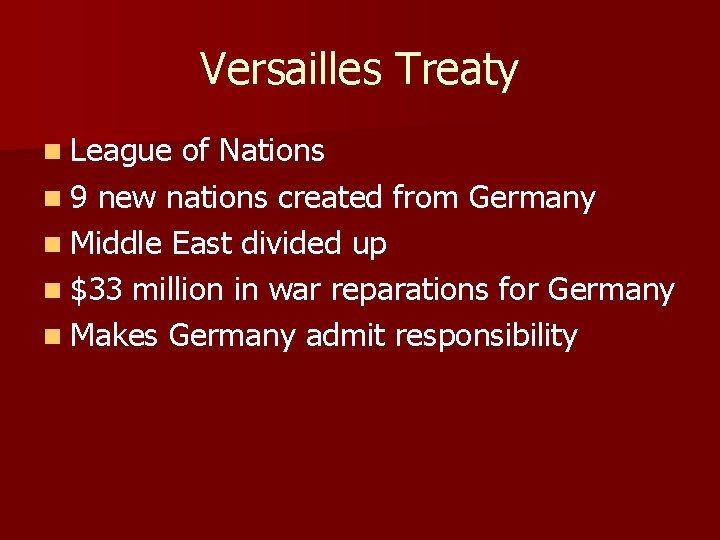 Versailles Treaty

- League of Nations
- 9 new nations created from Germany
- Middle East divided up
- \$33 million in war reparations for Germany
- Makes Germany admit responsibility